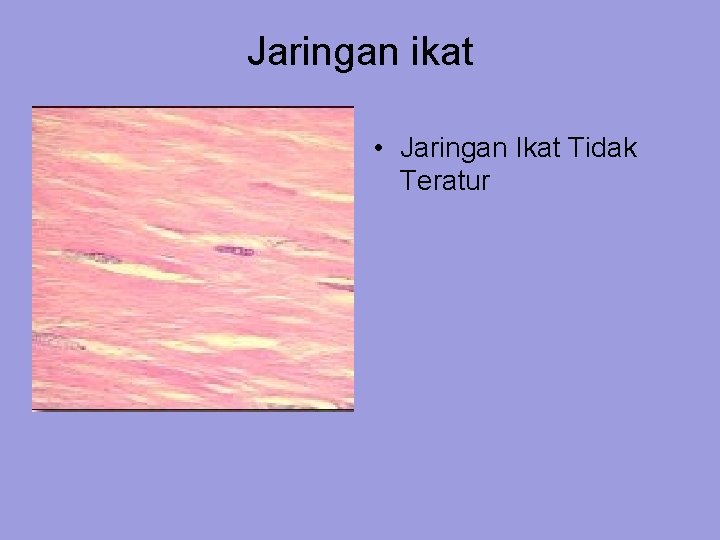 Jaringan ikat

• Jaringan Ikat Tidak Teratur